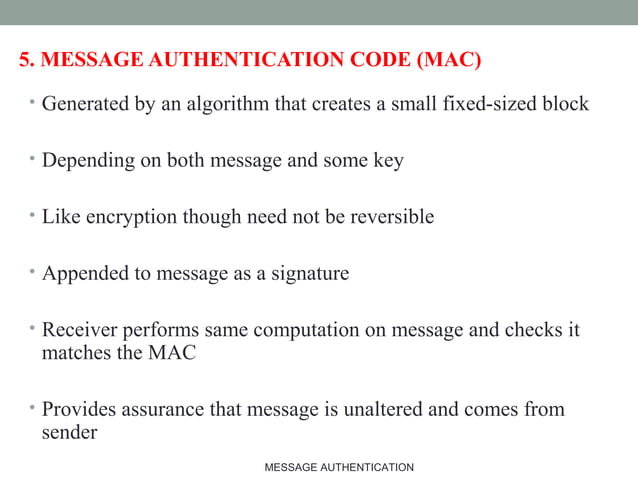 5. MESSAGE AUTHENTICATION CODE (MAC)

• Generated by an algorithm that creates a small fixed-sized block

• Depending on both message and some key

• Like encryption though need not be reversible

• Appended to message as a signature

• Receiver performs same computation on message and checks it matches the MAC

• Provides assurance that message is unaltered and comes from sender

MESSAGE AUTHENTICATION